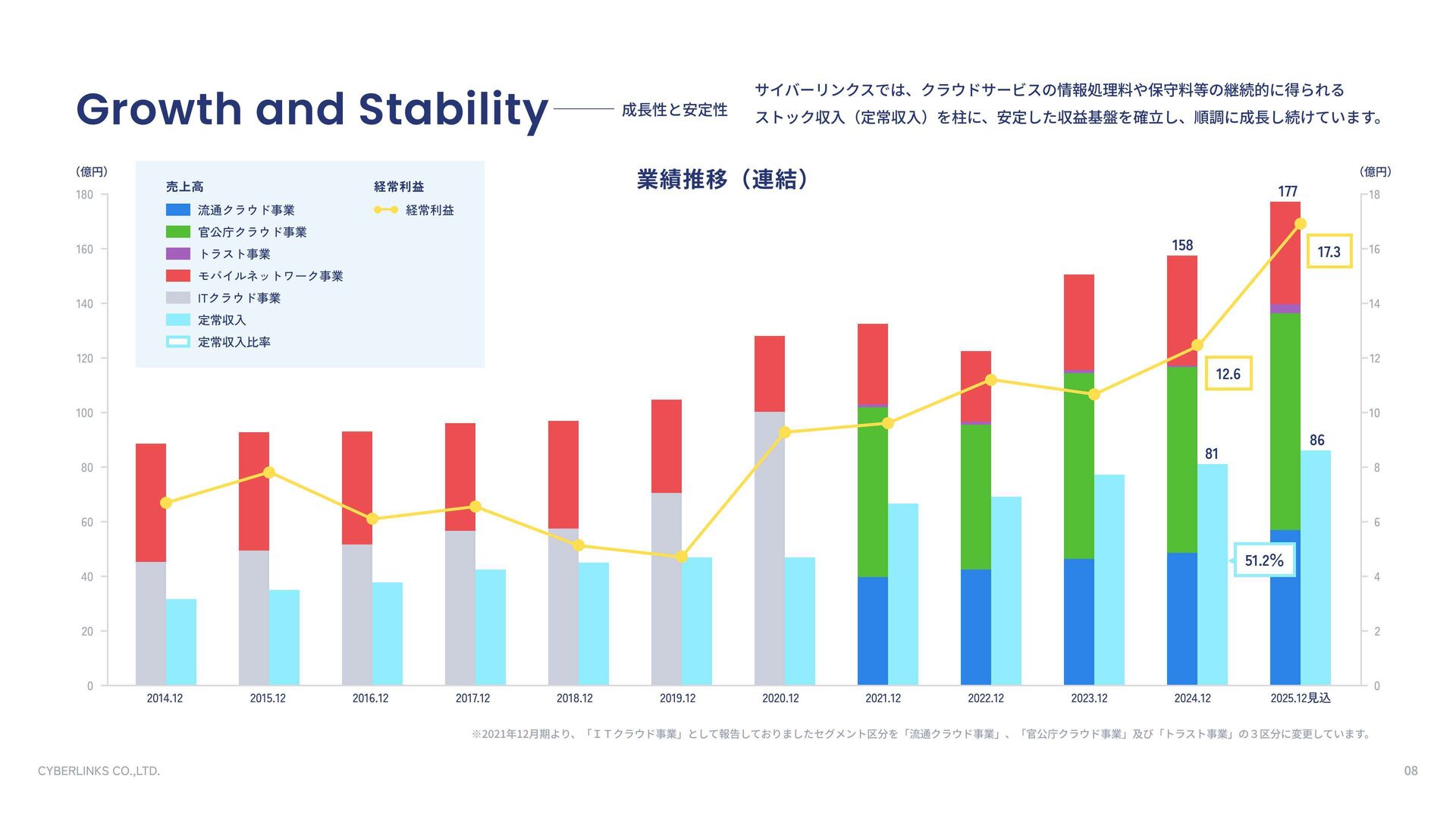 Growth and Stability 成長性と安定性

サイバーリンクスでは、クラウドサービスの情報処理料や保守料等の継続的に得られるストック収入（定常収入）を柱に、安定した収益基盤を確立し、順調に成長し続けています。

業績推移（連結）

（億円）

売上高
流通クラウド事業
官公庁クラウド事業
トラスト事業
モバイルネットワーク事業
ITクラウド事業
定常収入
定常収入比率

経常利益
経常利益

180
160
140
120
100
80
60
40
20
0

（億円）
18
16
14
12
10
8
6
4
2
0

158
177
17.3
12.6
81
86
51.2%

2014.12 2015.12 2016.12 2017.12 2018.12 2019.12 2020.12 2021.12 2022.12 2023.12 2024.12 2025.12見込

※2021年12月期より、「ＩＴクラウド事業」として報告しておりましたセグメント区分を「流通クラウド事業」、「官公庁クラウド事業」及び「トラスト事業」の３区分に変更しています。

CYBERLINKS CO.,LTD.

08